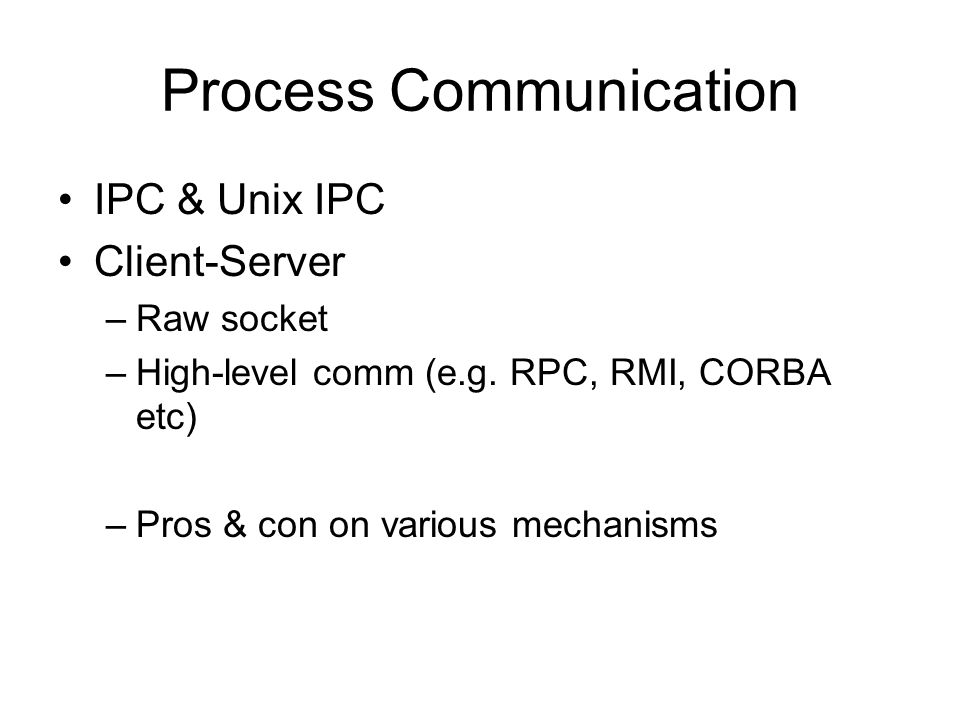 Process Communication

• IPC & Unix IPC
• Client-Server
– Raw socket
– High-level comm (e.g. RPC, RMI, CORBA etc)

– Pros & con on various mechanisms